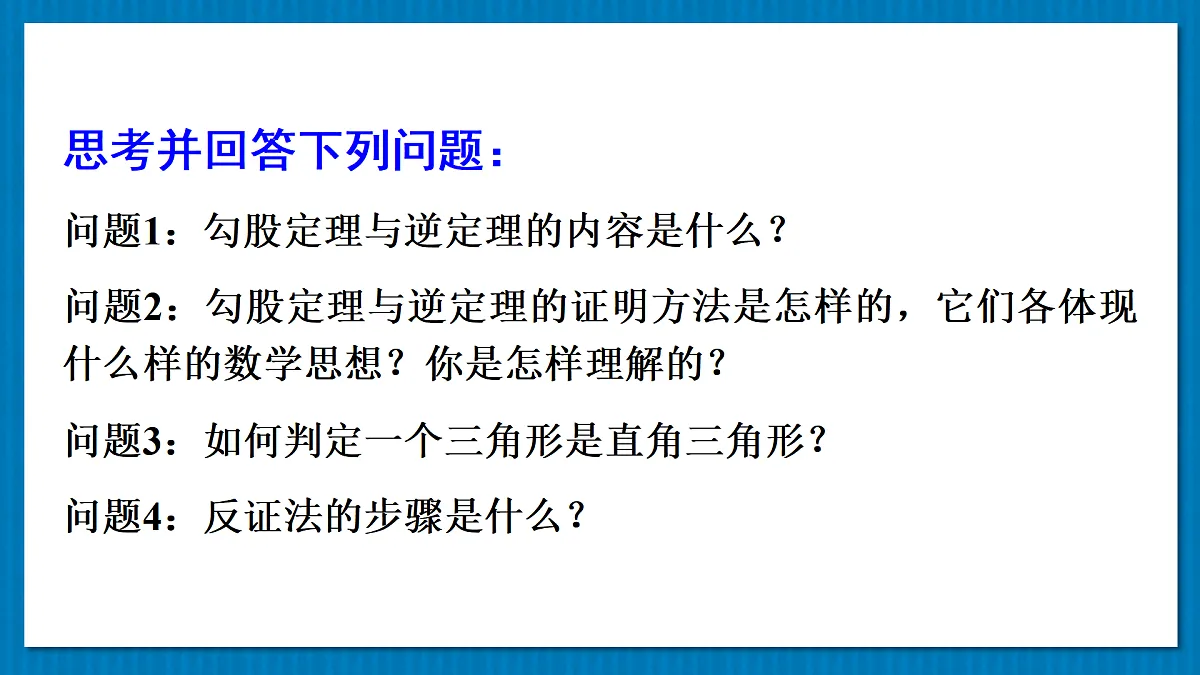 思考并回答下列问题：

问题1：勾股定理与逆定理的内容是什么？

问题2：勾股定理与逆定理的证明方法是怎样的，它们各体现什么样的数学思想？你是怎样理解的？

问题3：如何判定一个三角形是直角三角形？

问题4：反证法的步骤是什么？